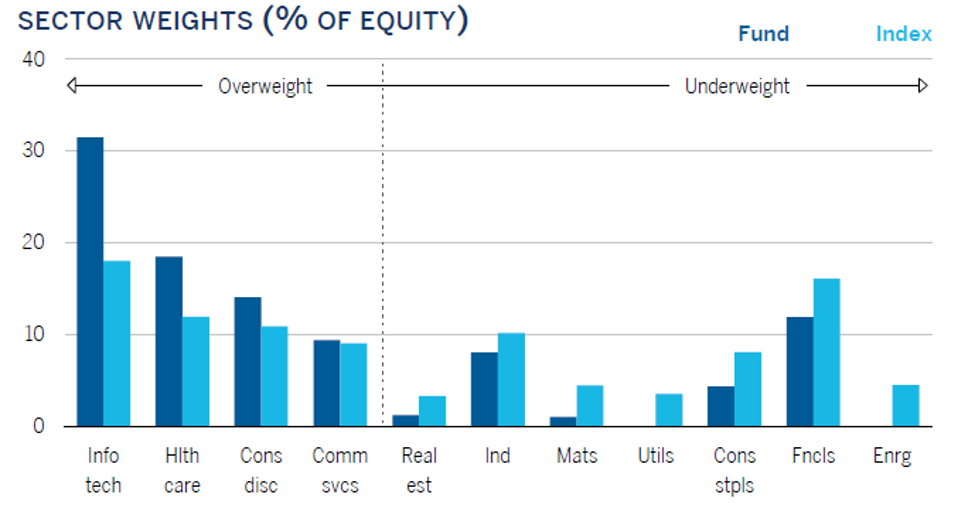 SECTOR WEIGHTS (% OF EQUITY)

Fund Index

40
30
20
10
0

Overweight

Underweight

Info tech
Hlth care
Cons disc
Comm svcs
Real est
Ind
Mats
Utils
Cons stpls
Fncls
Enrg